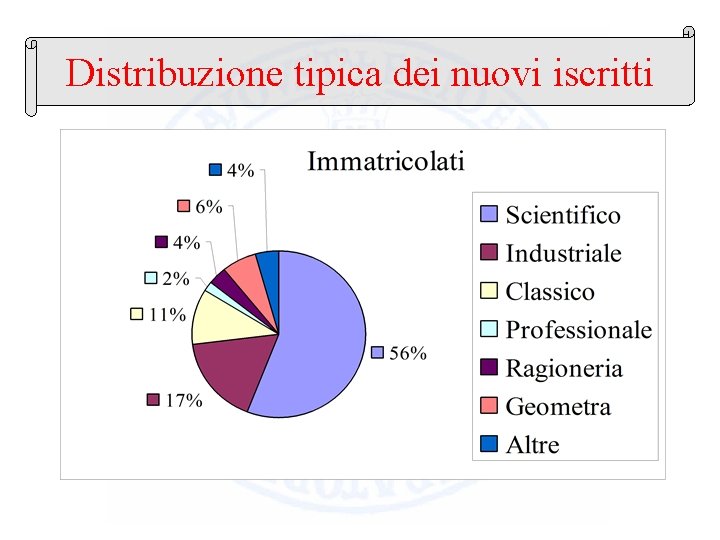 Distribuzione tipica dei nuovi iscritti

Immatricolati

4%
6%
4%
2%
11%
17%
56%

Scientifico
Industriale
Classico
Professionale
Ragioneria
Geometra
Altre